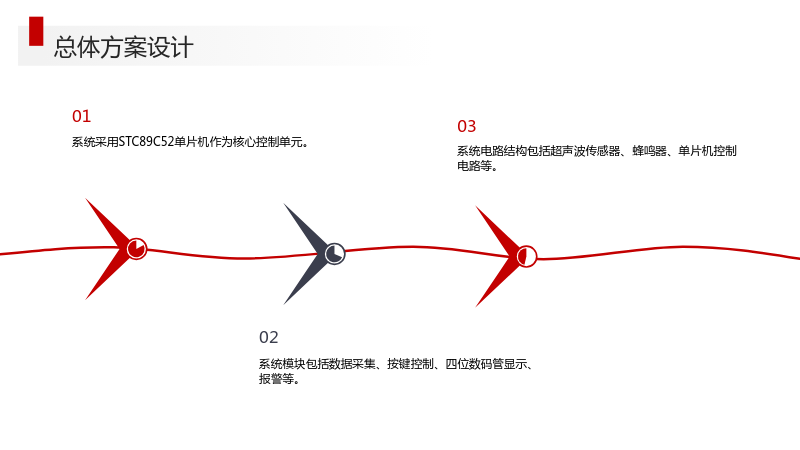 总体方案设计

01

系统采用STC89C52单片机作为核心控制单元。

03

系统电路结构包括超声波传感器、蜂鸣器、单片机控制电路等。

02

系统模块包括数据采集、按键控制、四位数码管显示、报警等。